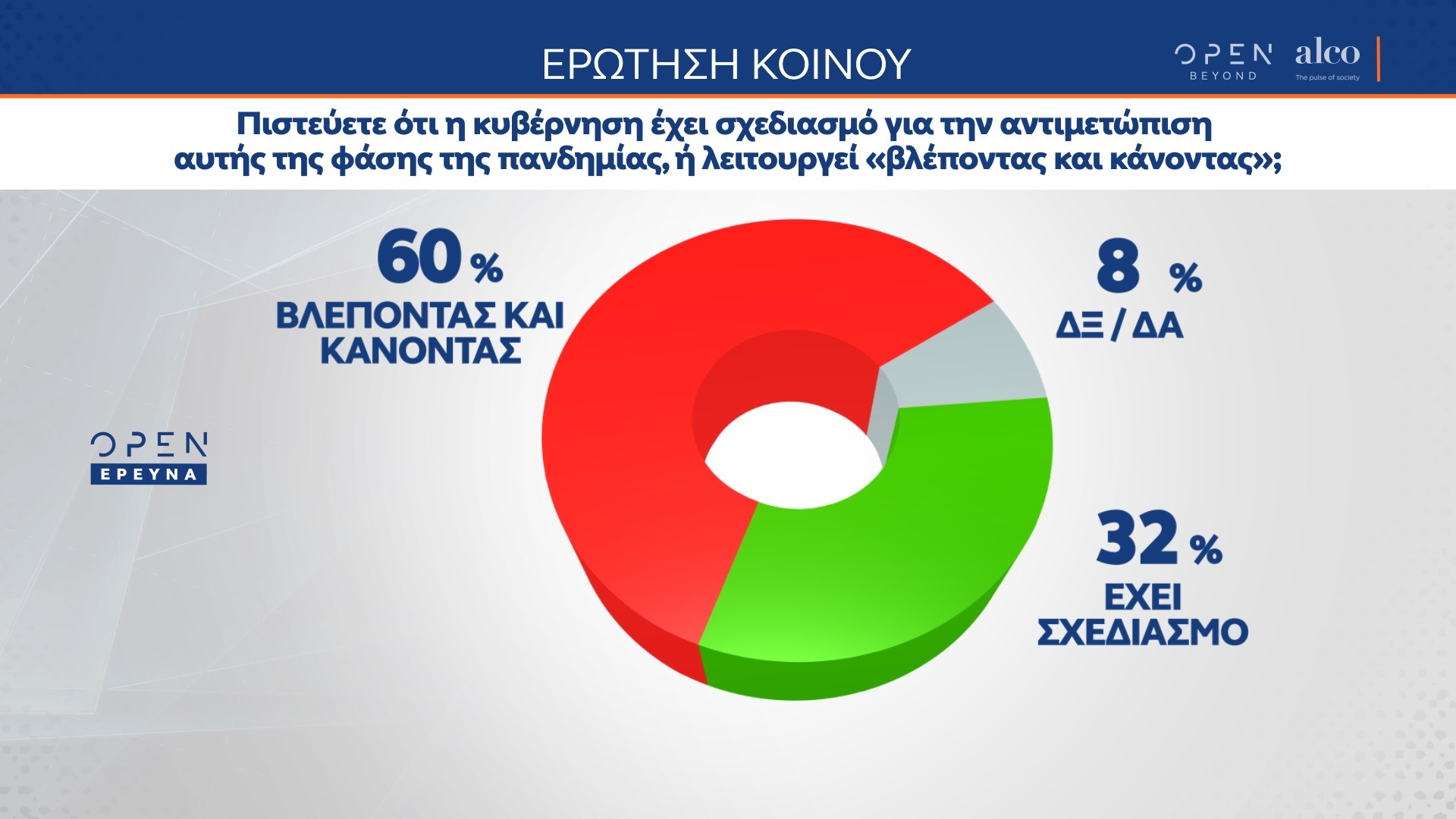 ΕΡΩΤΗΣΗ ΚΟΙΝΟΥ

OPEN BEYOND alco The pulse of society

Πιστεύετε ότι η κυβέρνηση έχει σχεδιασμό για την αντιμετώπιση αυτής της φάσης της πανδημίας, ή λειτουργεί «βλέποντας και κάνοντας»;

60 %
ΒΛΕΠΟΝΤΑΣ ΚΑΙ ΚΑΝΟΝΤΑΣ

8 %
ΔΞ / ΔΑ

32 %
ΕΧΕΙ ΣΧΕΔΙΑΣΜΟ

OPEN ΕΡΕΥΝΑ